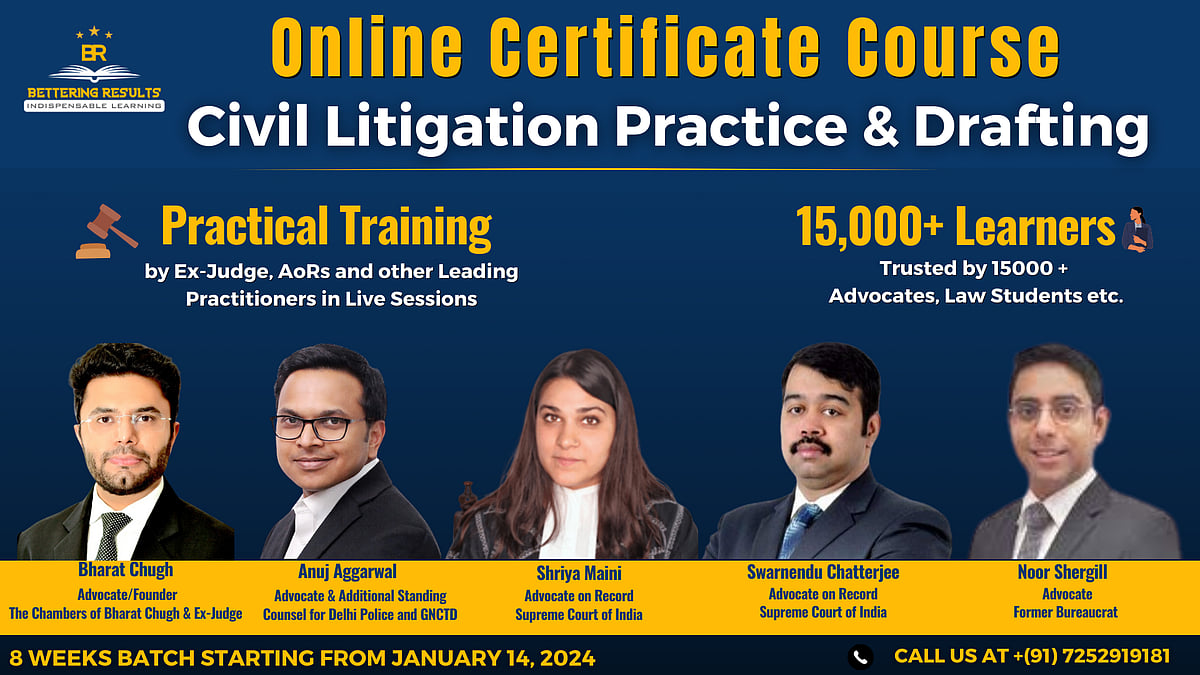 BR
BETTERING RESULTS
INDISPENSABLE LEARNING

Online Certificate Course
Civil Litigation Practice & Drafting

Practical Training
by Ex-Judge, AoRs and other Leading Practitioners in Live Sessions

15,000+ Learners
Trusted by 15000 + Advocates, Law Students etc.

Bharat Chugh
Advocate/Founder
The Chambers of Bharat Chugh & Ex-Judge

Anuj Aggarwal
Advocate & Additional Standing Counsel for Delhi Police and GNCTD

Shriya Maini
Advocate on Record
Supreme Court of India

Swarnendu Chatterjee
Advocate on Record
Supreme Court of India

Noor Shergill
Advocate
Former Bureaucrat

8 WEEKS BATCH STARTING FROM JANUARY 14, 2024

CALL US AT +(91) 7252919181